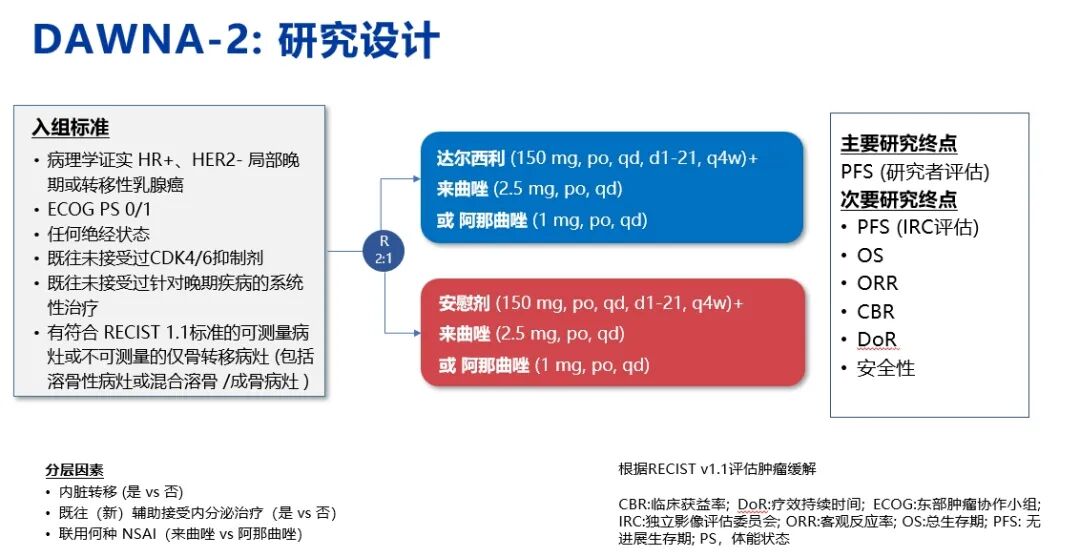 DAWNA-2: 研究设计

入组标准
• 病理学证实 HR+、HER2- 局部晚期或转移性乳腺癌
• ECOG PS 0/1
• 任何绝经状态
• 既往未接受过CDK4/6抑制剂
• 既往未接受过针对晚期疾病的系统性治疗
• 有符合 RECIST 1.1标准的可测量病灶或不可测量的仅骨转移病灶 (包括溶骨性病灶或混合溶骨 /成骨病灶 )

R
2:1

达尔西利 (150 mg, po, qd, d1-21, q4w)+
来曲唑 (2.5 mg, po, qd)
或 阿那曲唑 (1 mg, po, qd)

安慰剂 (150 mg, po, qd, d1-21, q4w)+
来曲唑 (2.5 mg, po, qd)
或 阿那曲唑 (1 mg, po, qd)

主要研究终点
PFS (研究者评估)
次要研究终点
• PFS (IRC评估)
• OS
• ORR
• CBR
• DoR
• 安全性

分层因素
• 内脏转移 (是 vs 否)
• 既往（新）辅助接受内分泌治疗（是 vs 否）
• 联用何种 NSAI（来曲唑 vs 阿那曲唑）

根据RECIST v1.1评估肿瘤缓解

CBR:临床获益率; DoR:疗效持续时间; ECOG:东部肿瘤协作小组; IRC:独立影像评估委员会; ORR:客观反应率; OS:总生存期; PFS: 无进展生存期; PS，体能状态